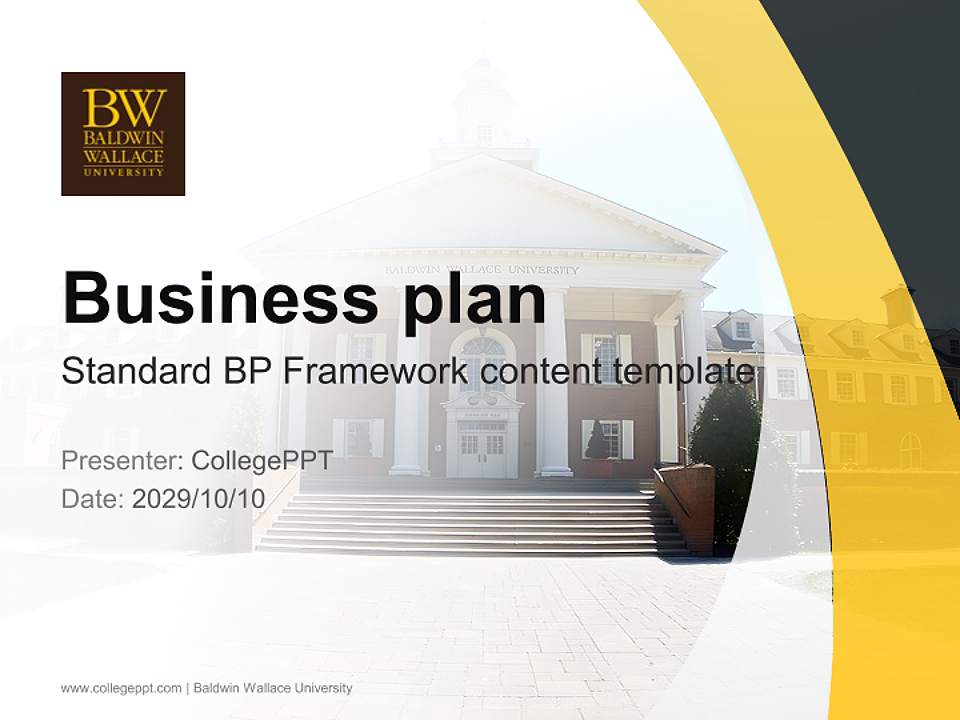 BW
BALDWIN
WALLACE
UNIVERSITY

BALDWIN WALLACE UNIVERSITY

Business plan

Standard BP Framework content template

Presenter: CollegePPT

Date: 2029/10/10

www.collegeppt.com | Baldwin Wallace University